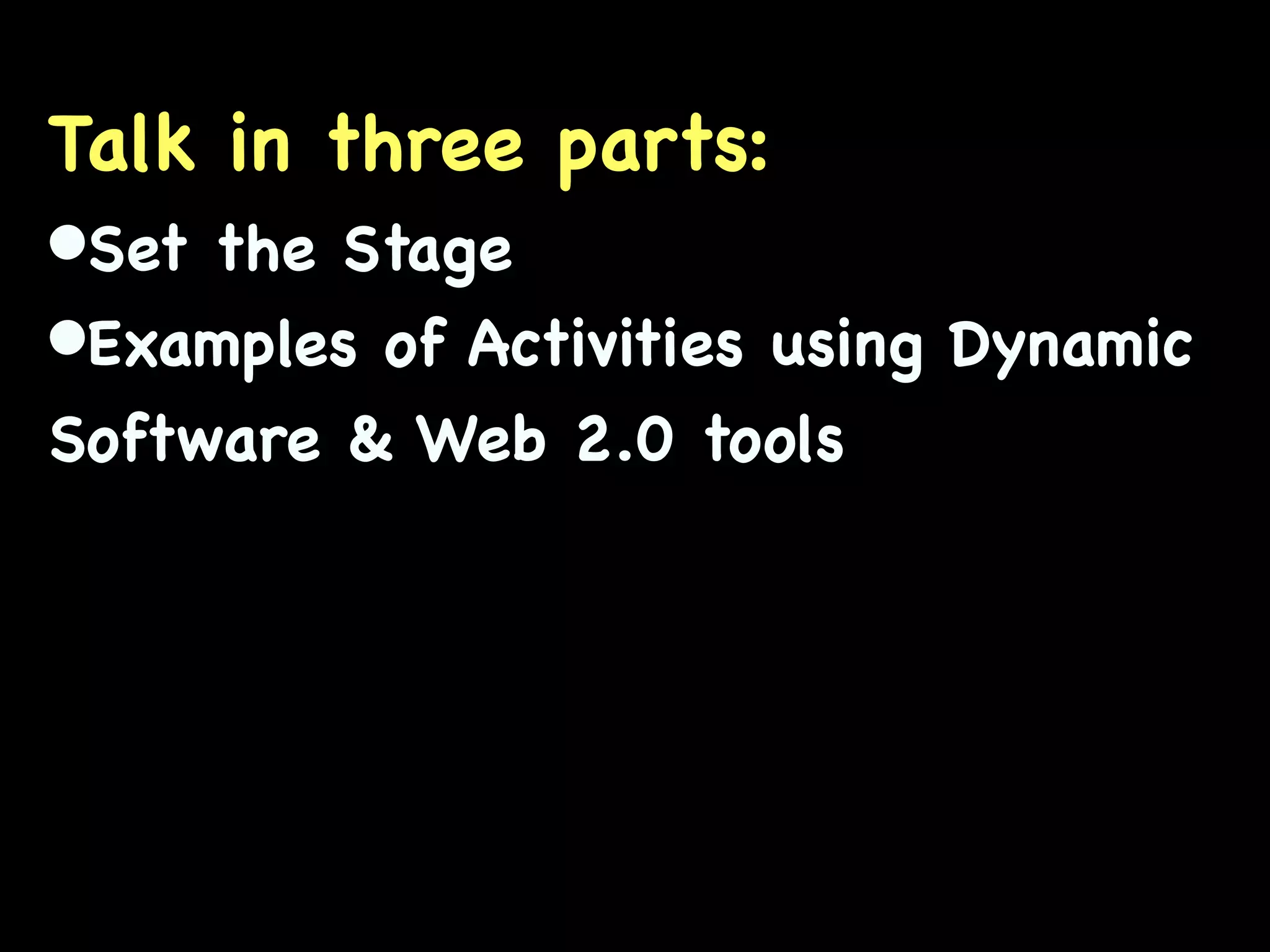 Talk in three parts:

•Set the Stage

•Examples of Activities using Dynamic Software & Web 2.0 tools